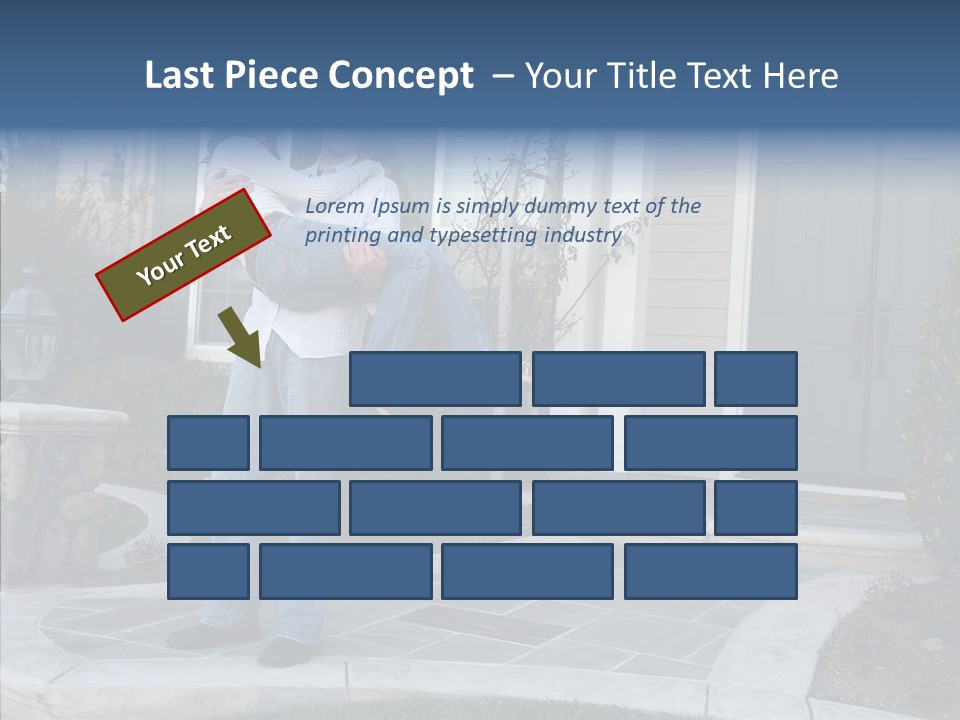 Last Piece Concept – Your Title Text Here

Your Text

Lorem Ipsum is simply dummy text of the printing and typesetting industry